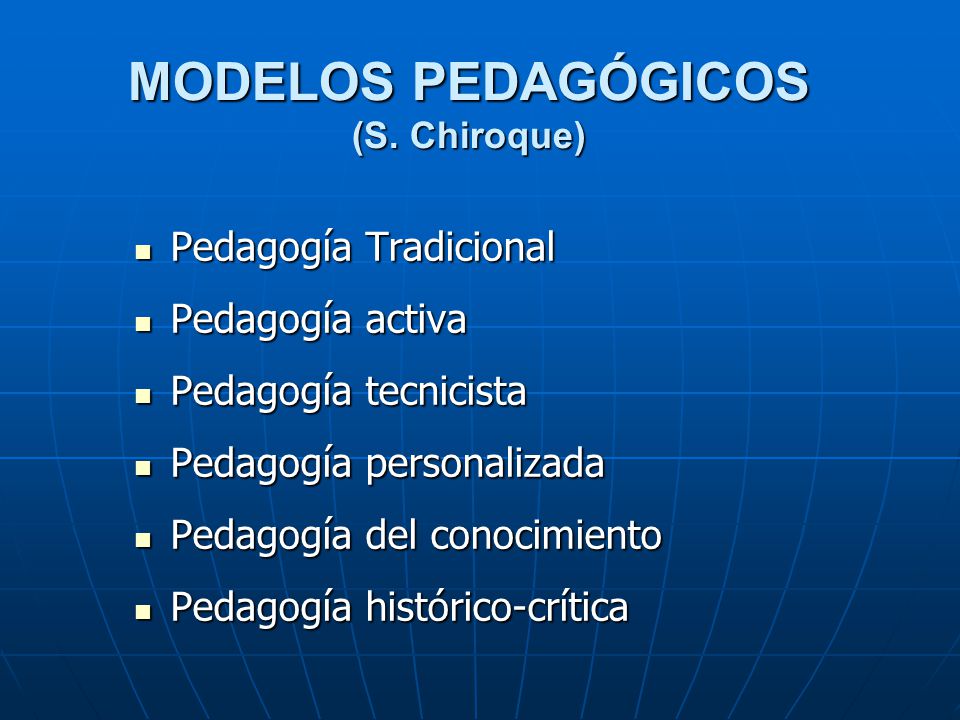 MODELOS PEDAGÓGICOS
(S. Chiroque)

- Pedagogía Tradicional
- Pedagogía activa
- Pedagogía tecnicista
- Pedagogía personalizada
- Pedagogía del conocimiento
- Pedagogía histórico-crítica